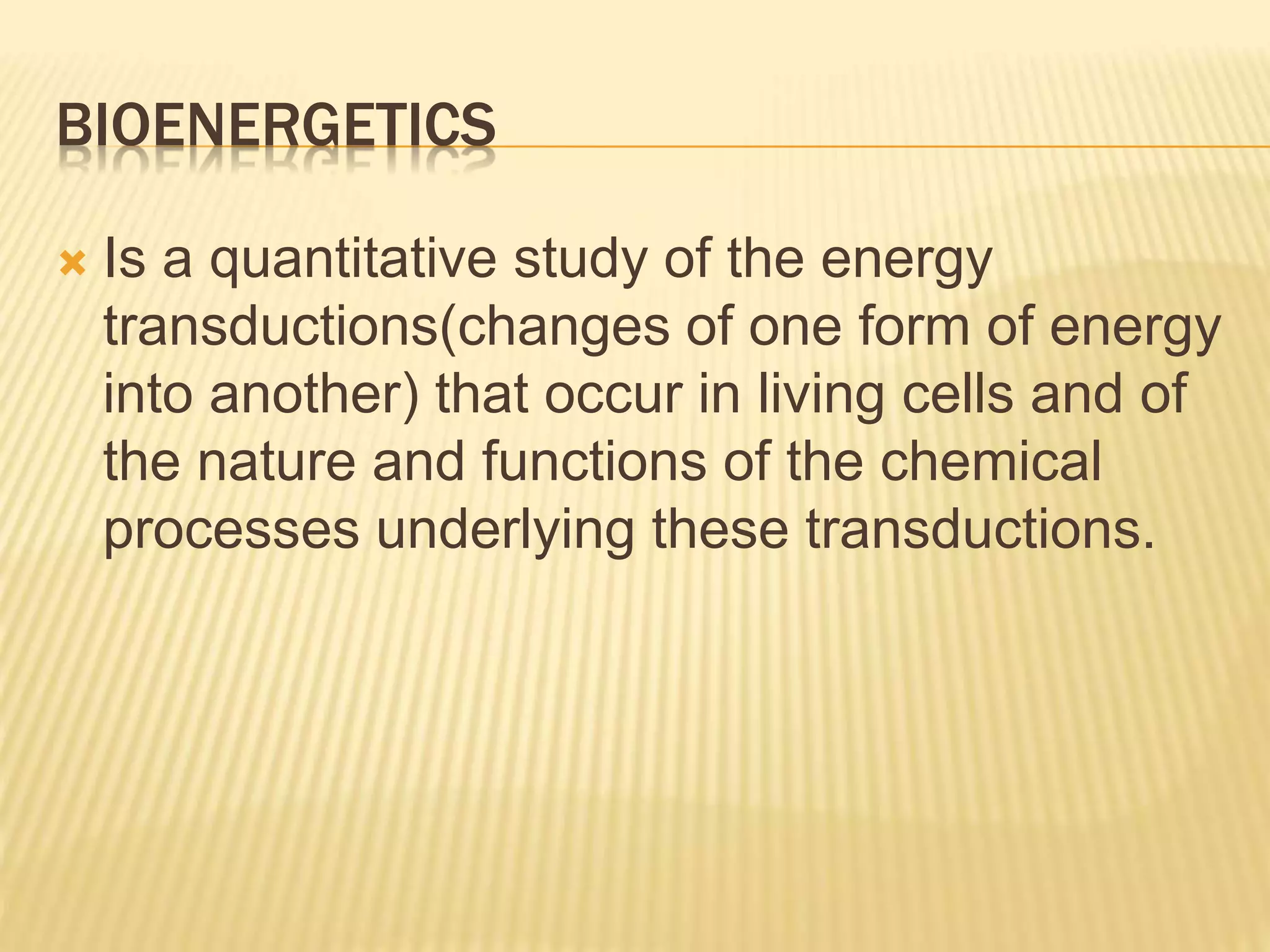 BIOENERGETICS

Is a quantitative study of the energy transductions(changes of one form of energy into another) that occur in living cells and of the nature and functions of the chemical processes underlying these transductions.